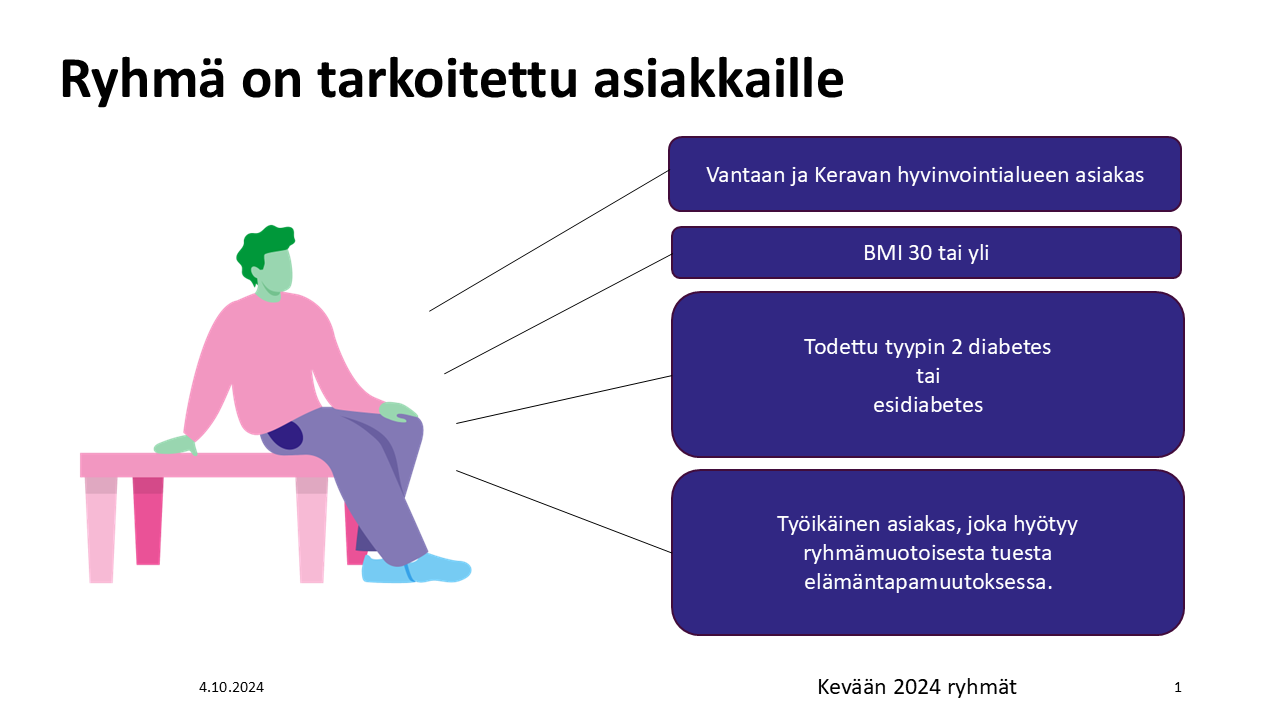 Ryhmä on tarkoitettu asiakkaille

Vantaan ja Keravan hyvinvointialueen asiakas

BMI 30 tai yli

Todettu tyypin 2 diabetes
tai
esidiabetes

Työikäinen asiakas, joka hyötyy ryhmämuotoisesta tuesta elämäntapamuutoksessa.

4.10.2024

Kevään 2024 ryhmät

1